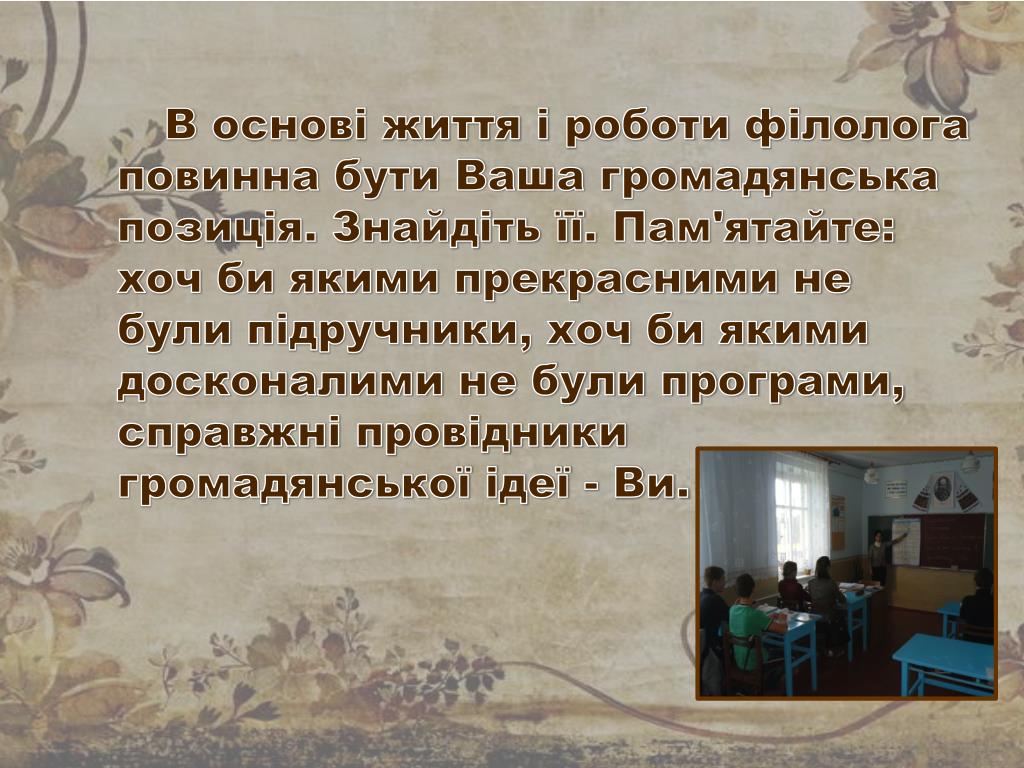 В основі життя і роботи філолога повинна бути Ваша громадянська позиція. Знайдіть її. Пам'ятайте: хоч би якими прекрасними не були підручники, хоч би якими досконалими не були програми, справжні провідники громадянської ідеї - Ви.